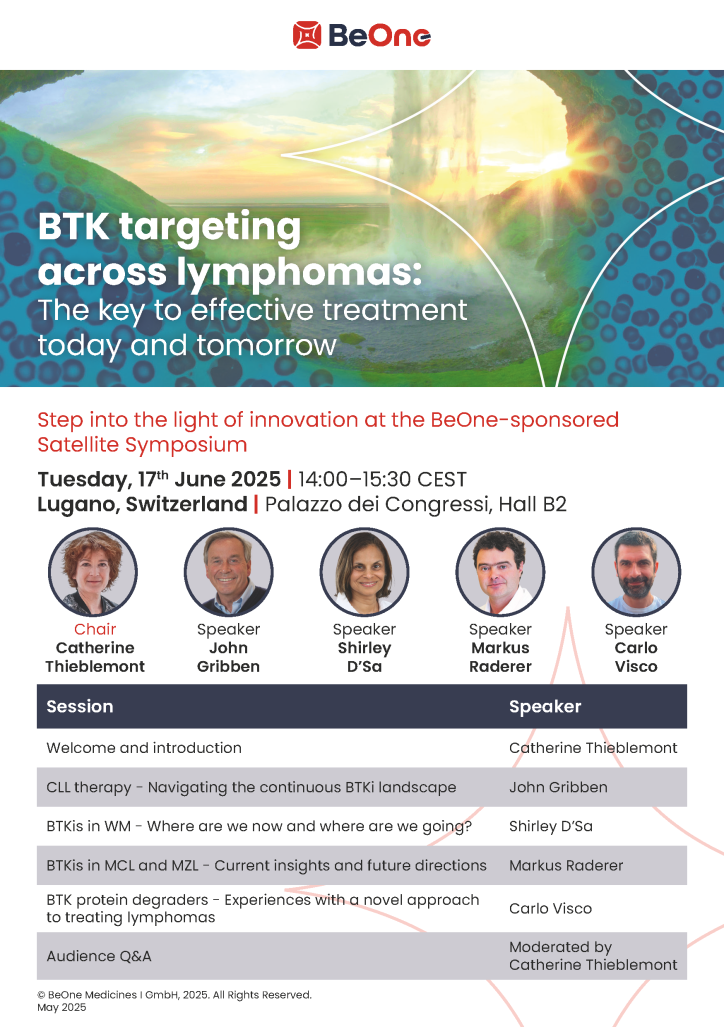 BeOne

BTK targeting across lymphomas: The key to effective treatment today and tomorrow

Step into the light of innovation at the BeOne-sponsored Satellite Symposium

Tuesday, 17$^{th}$ June 2025 | 14:00–15:30 CEST
Lugano, Switzerland | Palazzo dei Congressi, Hall B2

Chair
Catherine Thieblemont

Speaker
John Gribben

Speaker
Shirley D'Sa

Speaker
Markus Raderer

Speaker
Carlo Visco

| Session | Speaker |
|---|---|
| Welcome and introduction | Catherine Thieblemont |
| CLL therapy - Navigating the continuous BTKi landscape | John Gribben |
| BTKis in WM - Where are we now and where are we going? | Shirley D'Sa |
| BTKis in MCL and MZL - Current insights and future directions | Markus Raderer |
| BTK protein degraders - Experiences with a novel approach to treating lymphomas | Carlo Visco |
| Audience Q&A | Moderated by Catherine Thieblemont |

© BeOne Medicines I GmbH, 2025. All Rights Reserved.
May 2025